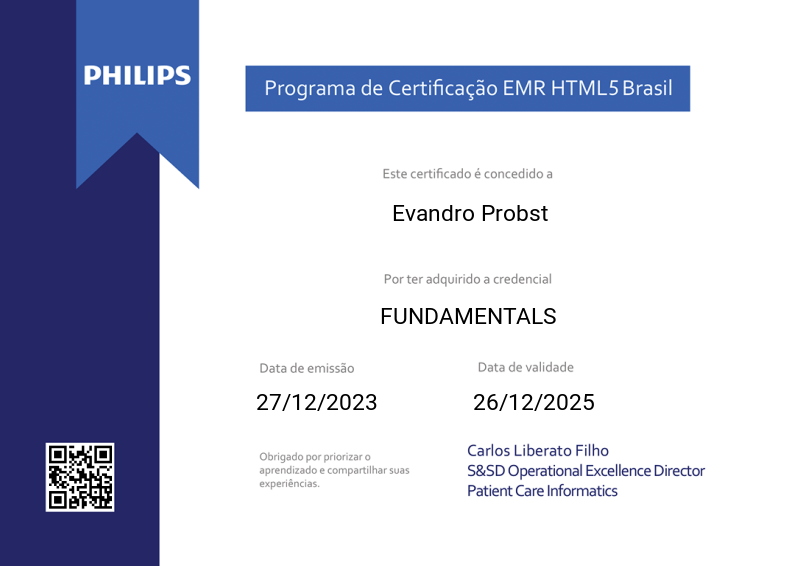 PHILIPS

Programa de Certificação EMR HTML5 Brasil

Este certificado é concedido a

Evandro Probst

Por ter adquirido a credencial

FUNDAMENTALS

Data de emissão

27/12/2023

Data de validade

26/12/2025

Obrigado por priorizar o aprendizado e compartilhar suas experiências.

Carlos Liberato Filho
S&SD Operational Excellence Director
Patient Care Informatics